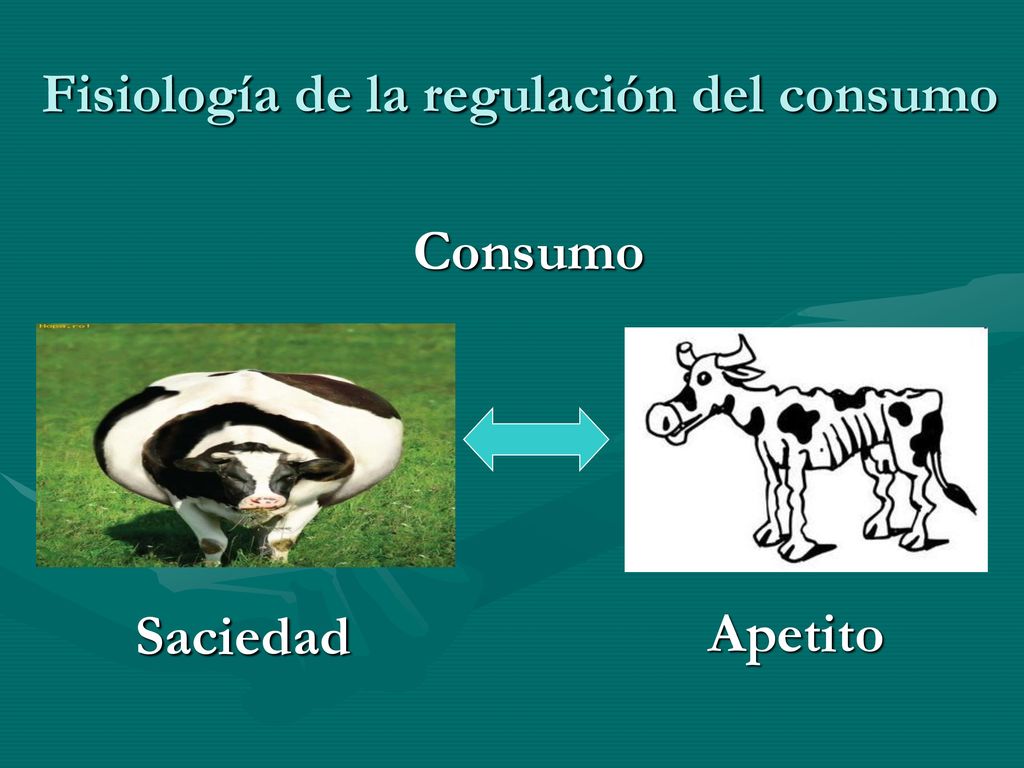 Fisiología de la regulación del consumo

Consumo

Hopa.ro!

Saciedad

Apetito